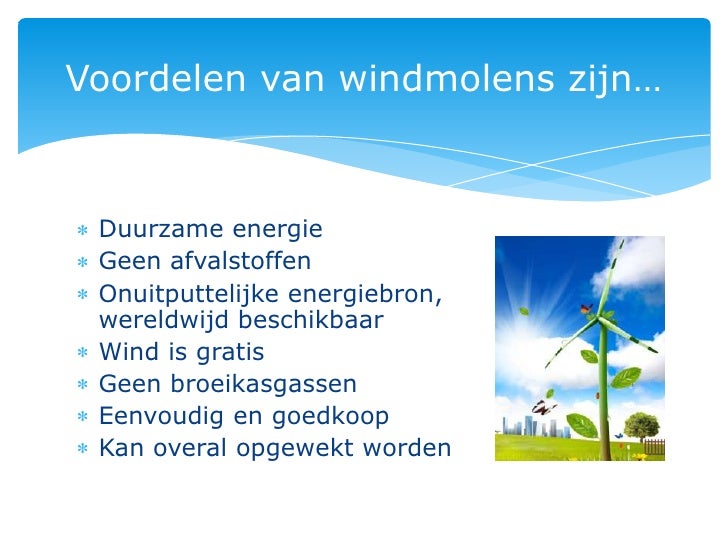 Voordelen van windmolens zijn…

* Duurzame energie
* Geen afvalstoffen
* Onuitputtelijke energiebron, wereldwijd beschikbaar
* Wind is gratis
* Geen broeikasgassen
* Eenvoudig en goedkoop
* Kan overal opgewekt worden